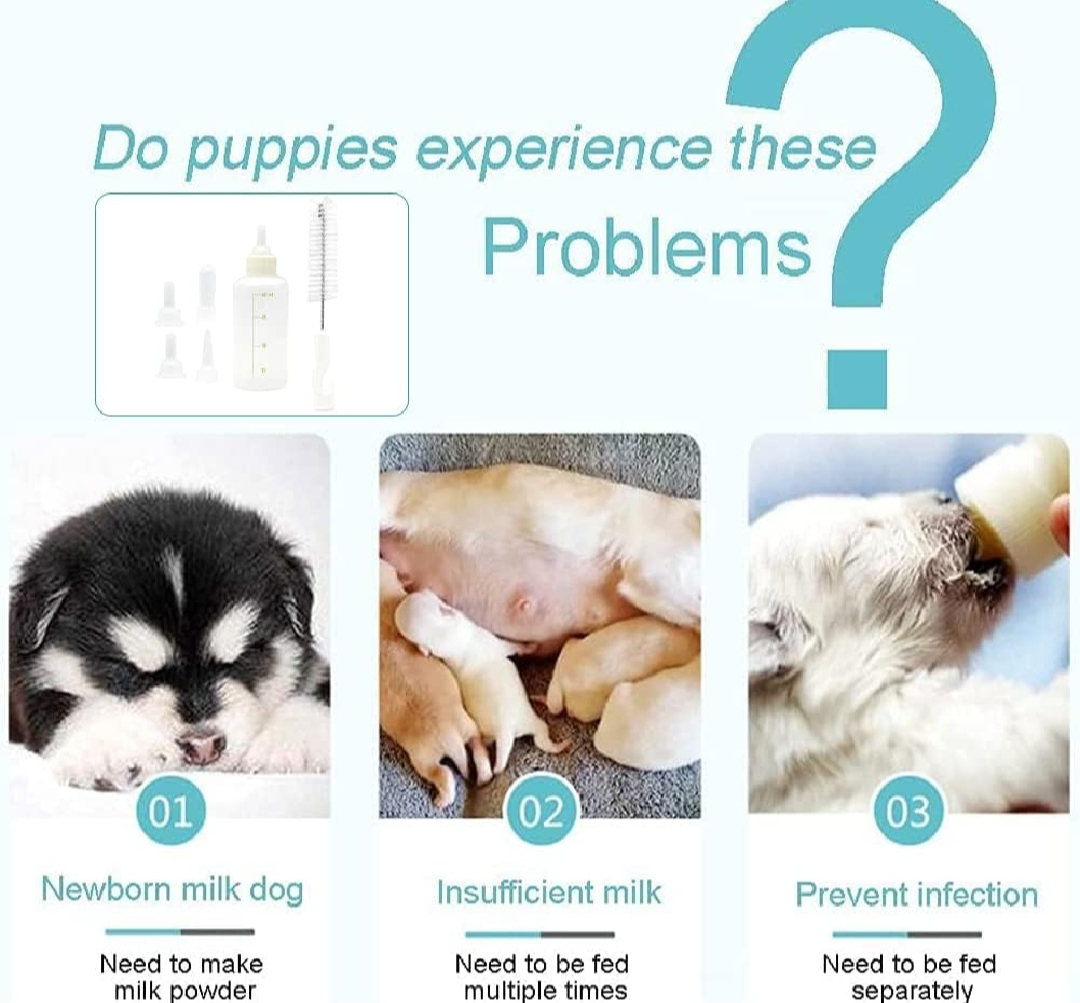 Do puppies experience these Problems ?

01
Newborn milk dog
Need to make milk powder

02
Insufficient milk
Need to be fed multiple times

03
Prevent infection
Need to be fed separately